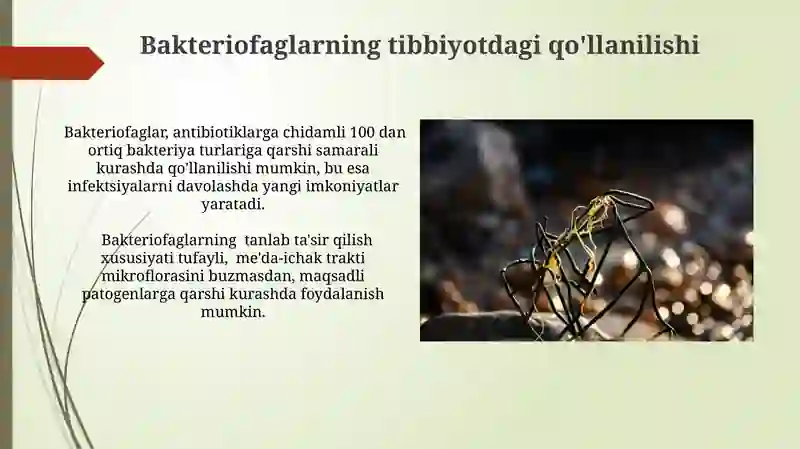 Bakteriofaglarning tibbiyotdagi qo'llanilishi

Bakteriofaglar, antibiotiklarga chidamli 100 dan ortiq bakteriya turlariga qarshi samarali kurashda qo'llanilishi mumkin, bu esa infektsiyalarni davolashda yangi imkoniyatlar yaratadi.

Bakteriofaglarning tanlab ta'sir qilish xususiyati tufayli, me'da-ichak trakti mikroflorasini buzmasdan, maqsadli patogenlarga qarshi kurashda foydalanish mumkin.